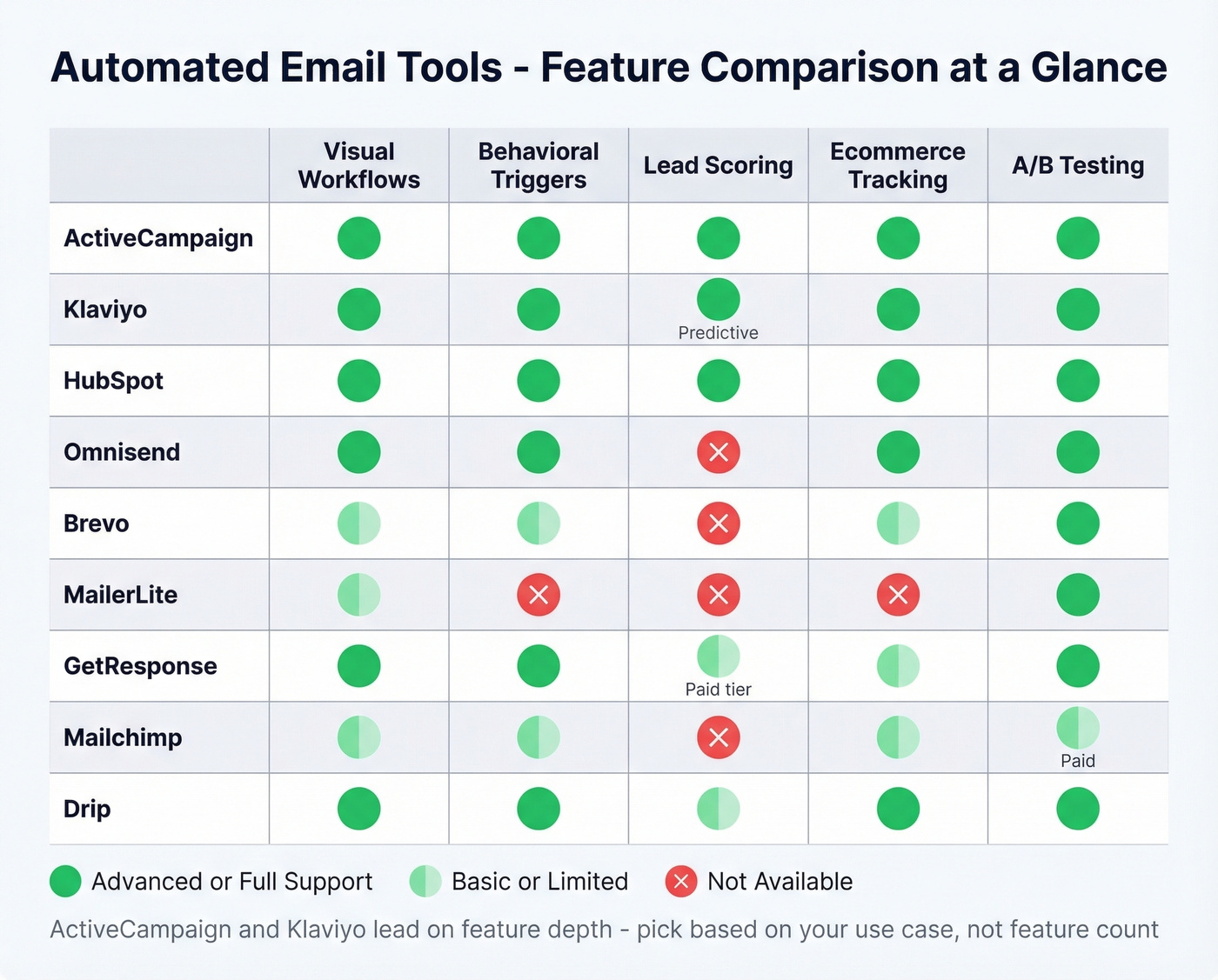 Automated Email Tools - Feature Comparison at a Glance

| | Visual Workflows | Behavioral Triggers | Lead Scoring | Ecommerce Tracking | A/B Testing |
|---|---|---|---|---|---|
| ActiveCampaign | | | | | |
| Klaviyo | | | Predictive | | |
| HubSpot | | | | | |
| Omnisend | | | | | |
| Brevo | | | | | |
| MailerLite | | | | | |
| GetResponse | | | Paid tier | | |
| Mailchimp | | | | | Paid |
| Drip | | | | | |

Advanced or Full Support  Basic or Limited  Not Available

ActiveCampaign and Klaviyo lead on feature depth - pick based on your use case, not feature count